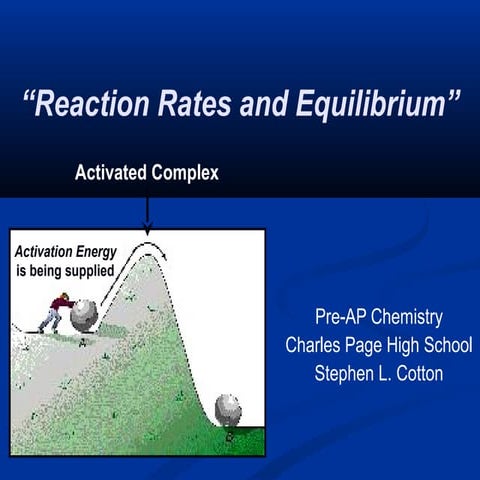 “Reaction Rates and Equilibrium”

Activated Complex

Activation Energy is being supplied

Pre-AP Chemistry
Charles Page High School
Stephen L. Cotton